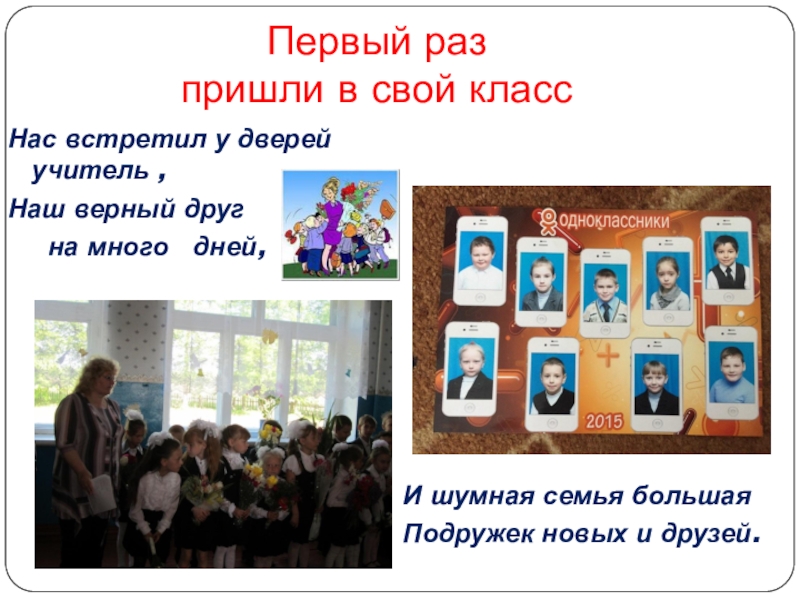 Первый раз
пришли в свой класс

Нас встретил у дверей учитель ,
Наш верный друг
на много дней,

одноклассники

2015

И шумная семья большая
Подружек новых и друзей.